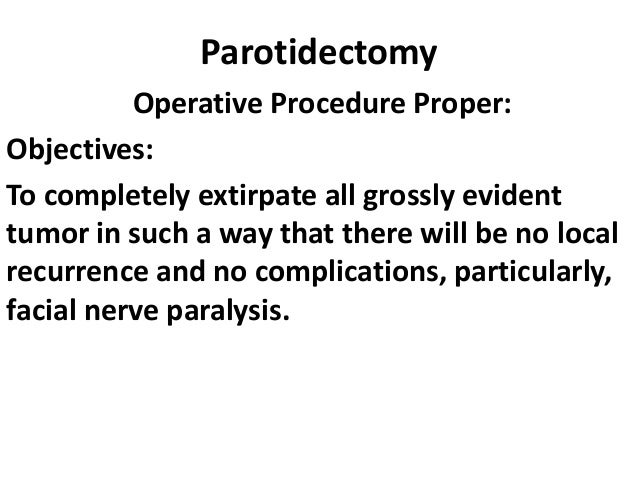 Parotidectomy

Operative Procedure Proper:

Objectives:

To completely extirpate all grossly evident tumor in such a way that there will be no local recurrence and no complications, particularly, facial nerve paralysis.